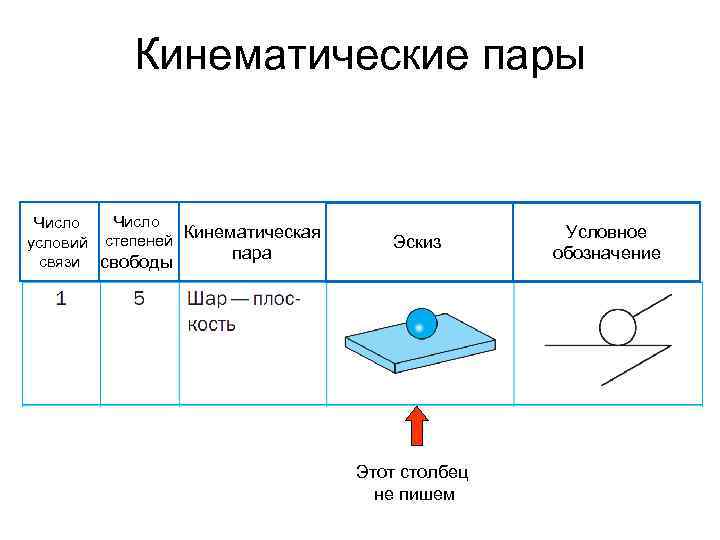 Кинематические пары

| Число условий связи | Число степеней свободы | Кинематическая пара | Эскиз | Условное обозначение |
|---|---|---|---|---|
| 1 | 5 | Шар — плоскость | | |

Этот столбец не пишем